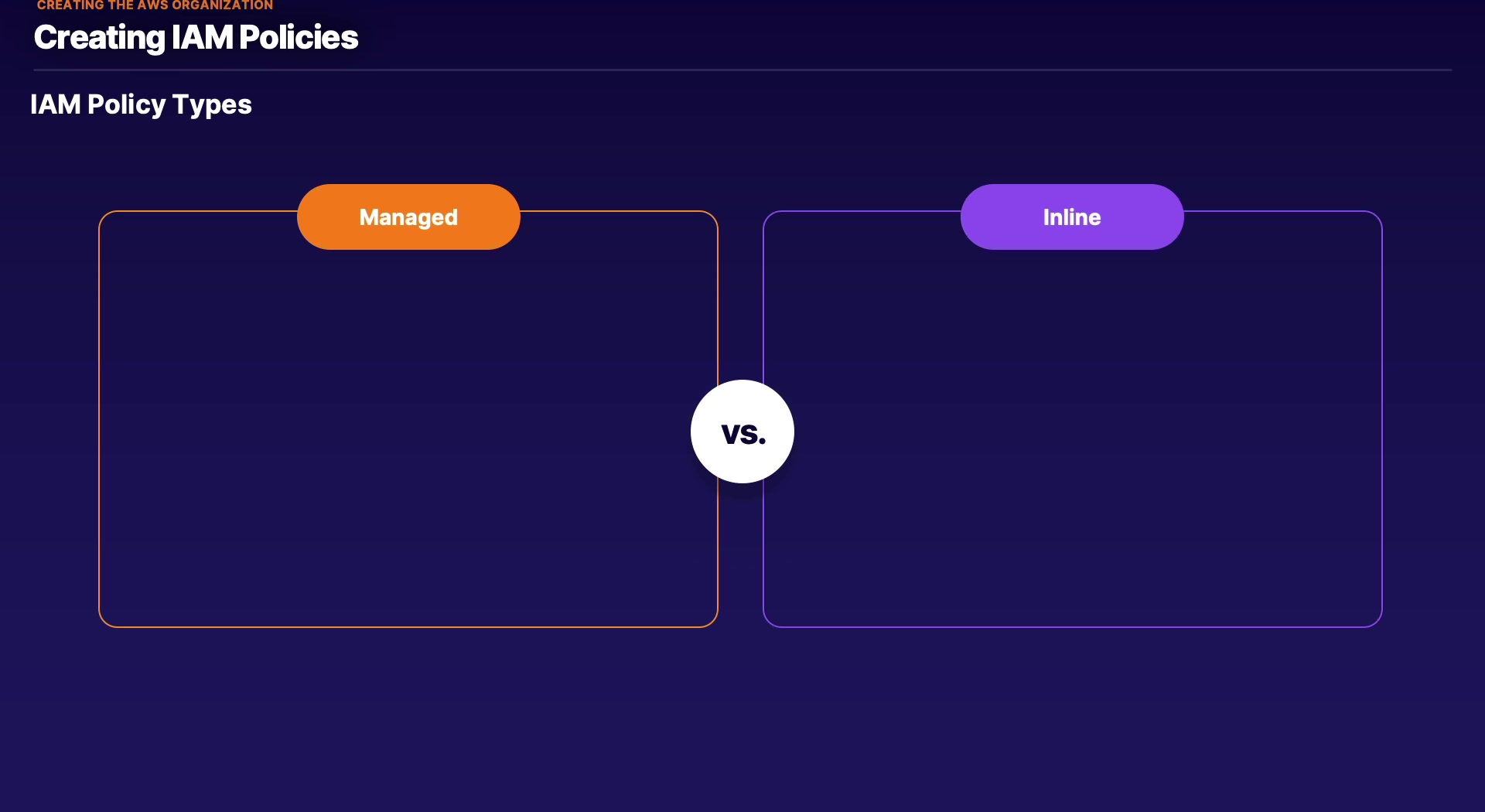 CREATING THE AWS ORGANIZATION
Creating IAM Policies

IAM Policy Types

Managed

vs.

Inline